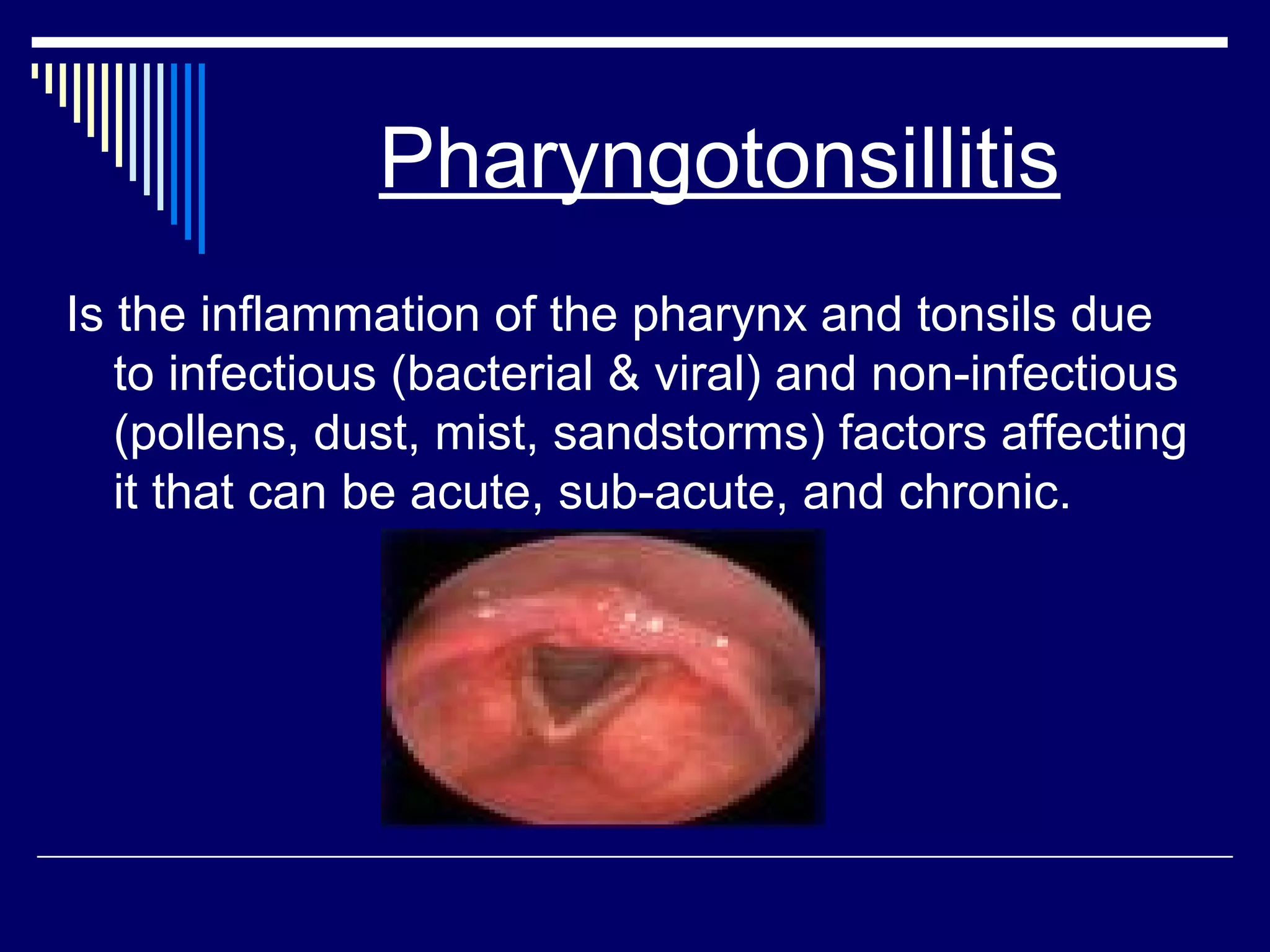 Pharyngotonsillitis

Is the inflammation of the pharynx and tonsils due to infectious (bacterial & viral) and non-infectious (pollens, dust, mist, sandstorms) factors affecting it that can be acute, sub-acute, and chronic.